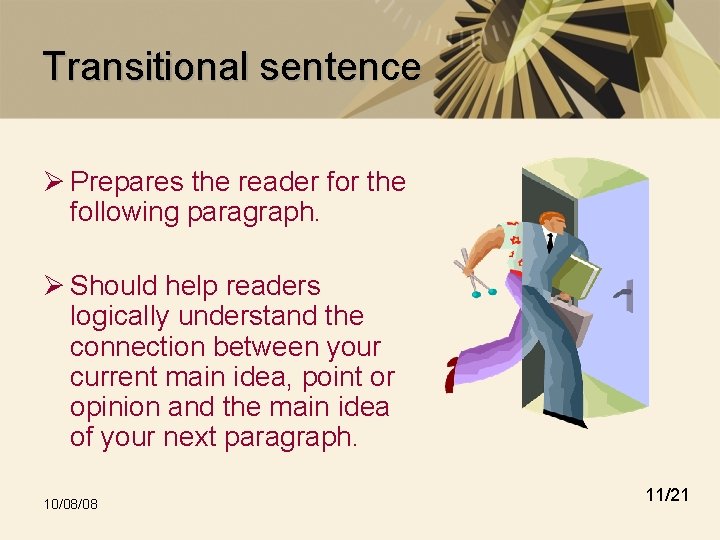 Transitional sentence

➢ Prepares the reader for the following paragraph.

➢ Should help readers logically understand the connection between your current main idea, point or opinion and the main idea of your next paragraph.

10/08/08

11/21